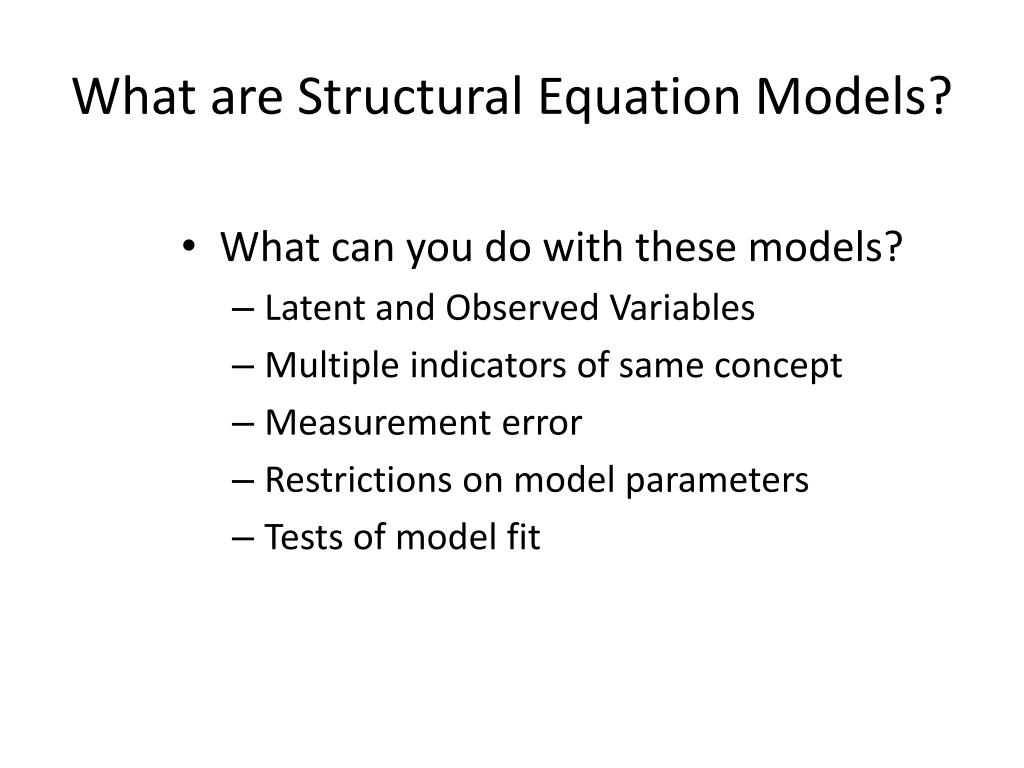 What are Structural Equation Models?

• What can you do with these models?
– Latent and Observed Variables
– Multiple indicators of same concept
– Measurement error
– Restrictions on model parameters
– Tests of model fit